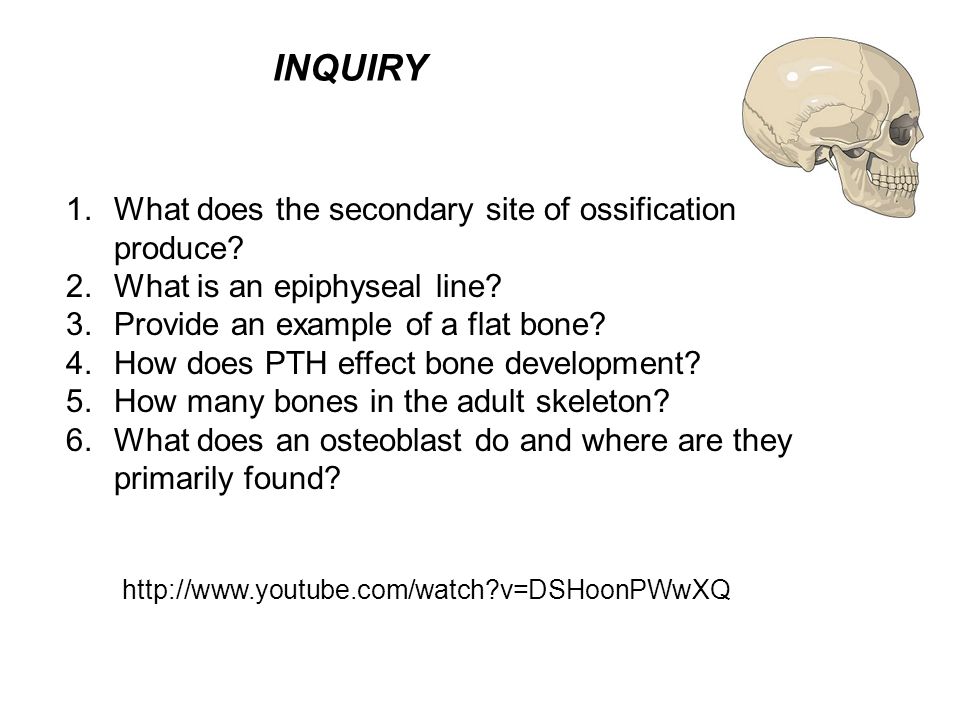 INQUIRY

1. What does the secondary site of ossification produce?
2. What is an epiphyseal line?
3. Provide an example of a flat bone?
4. How does PTH effect bone development?
5. How many bones in the adult skeleton?
6. What does an osteoblast do and where are they primarily found?

http://www.youtube.com/watch?v=DSHoonPWwXQ